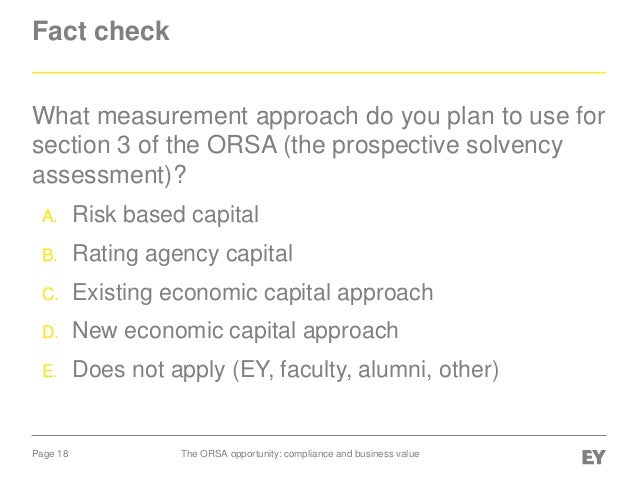 Fact check

What measurement approach do you plan to use for section 3 of the ORSA (the prospective solvency assessment)?

A. Risk based capital
B. Rating agency capital
C. Existing economic capital approach
D. New economic capital approach
E. Does not apply (EY, faculty, alumni, other)

Page 18 The ORSA opportunity: compliance and business value EY